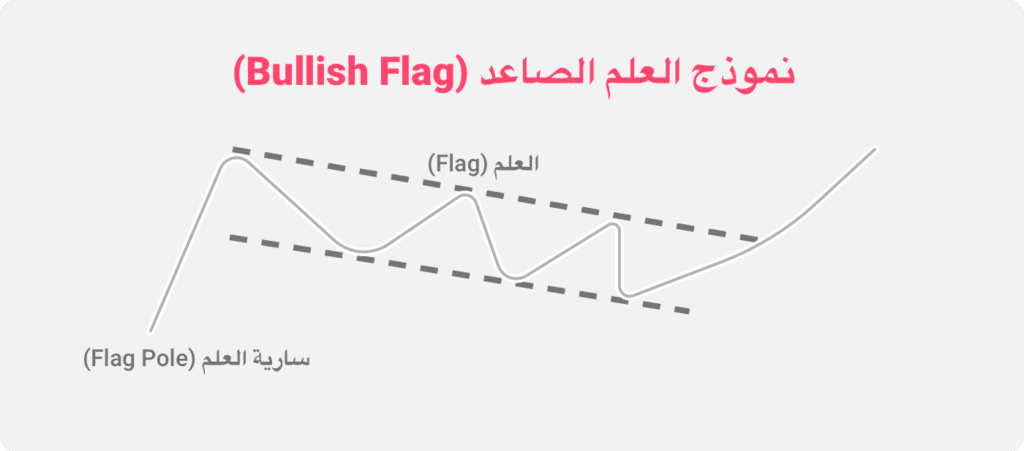 نموذج العلم الصاعد (Bullish Flag)

العلم (Flag)

سارية العلم (Flag Pole)